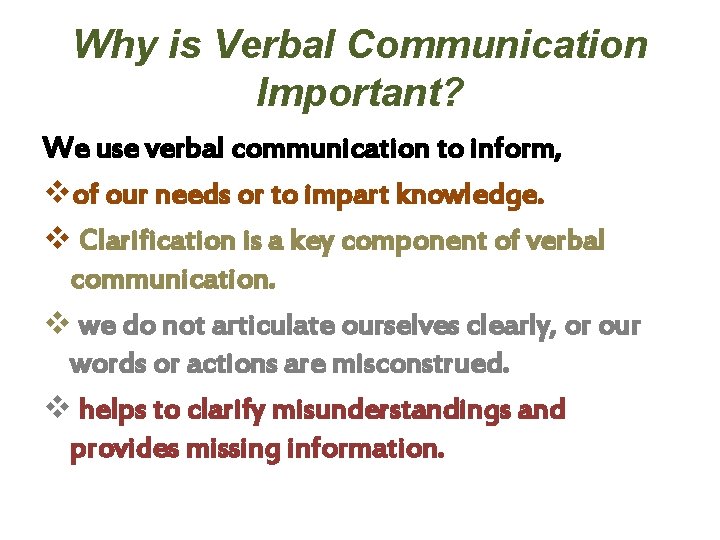 Why is Verbal Communication Important?

We use verbal communication to inform,

❖ of our needs or to impart knowledge.

❖ Clarification is a key component of verbal communication.

❖ we do not articulate ourselves clearly, or our words or actions are misconstrued.

❖ helps to clarify misunderstandings and provides missing information.